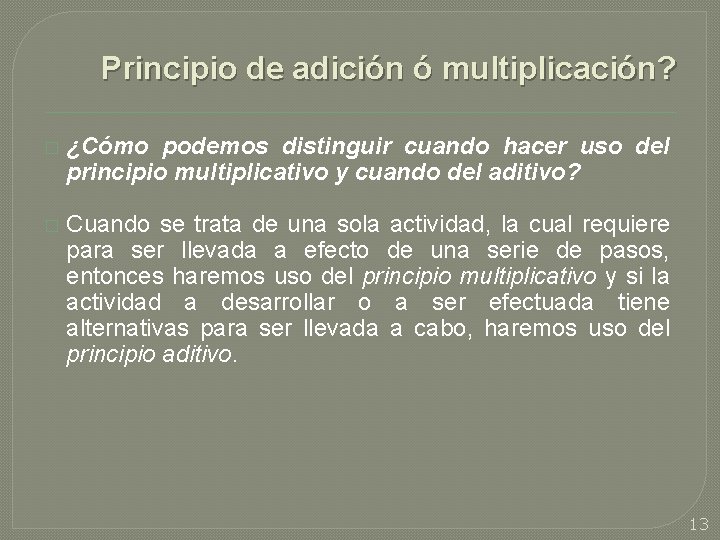 Principio de adición ó multiplicación?

¿Cómo podemos distinguir cuando hacer uso del principio multiplicativo y cuando del aditivo?

Cuando se trata de una sola actividad, la cual requiere para ser llevada a efecto de una serie de pasos, entonces haremos uso del principio multiplicativo y si la actividad a desarrollar o a ser efectuada tiene alternativas para ser llevada a cabo, haremos uso del principio aditivo.

13